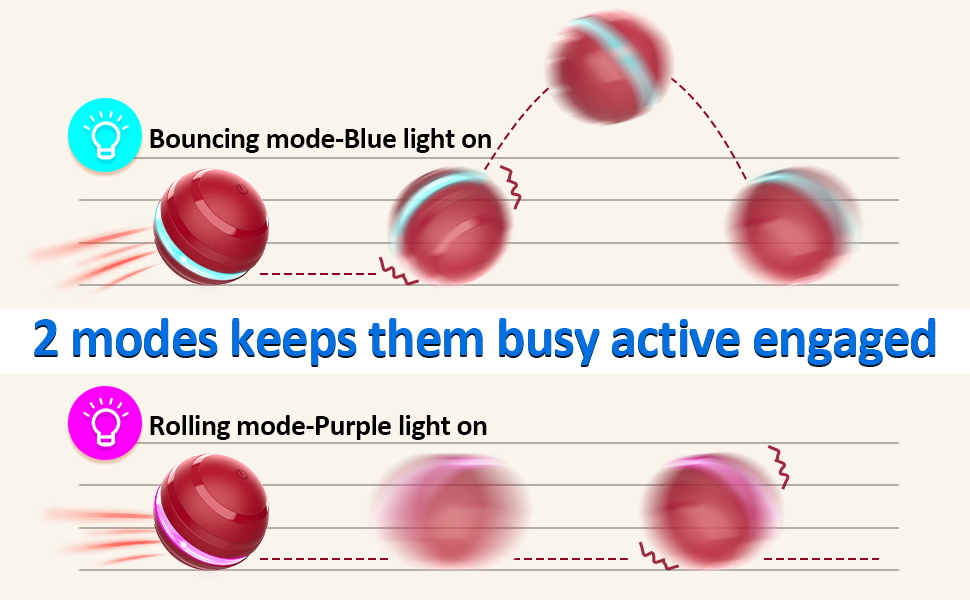 Bouncing mode-Blue light on

2 modes keeps them busy active engaged

Rolling mode-Purple light on